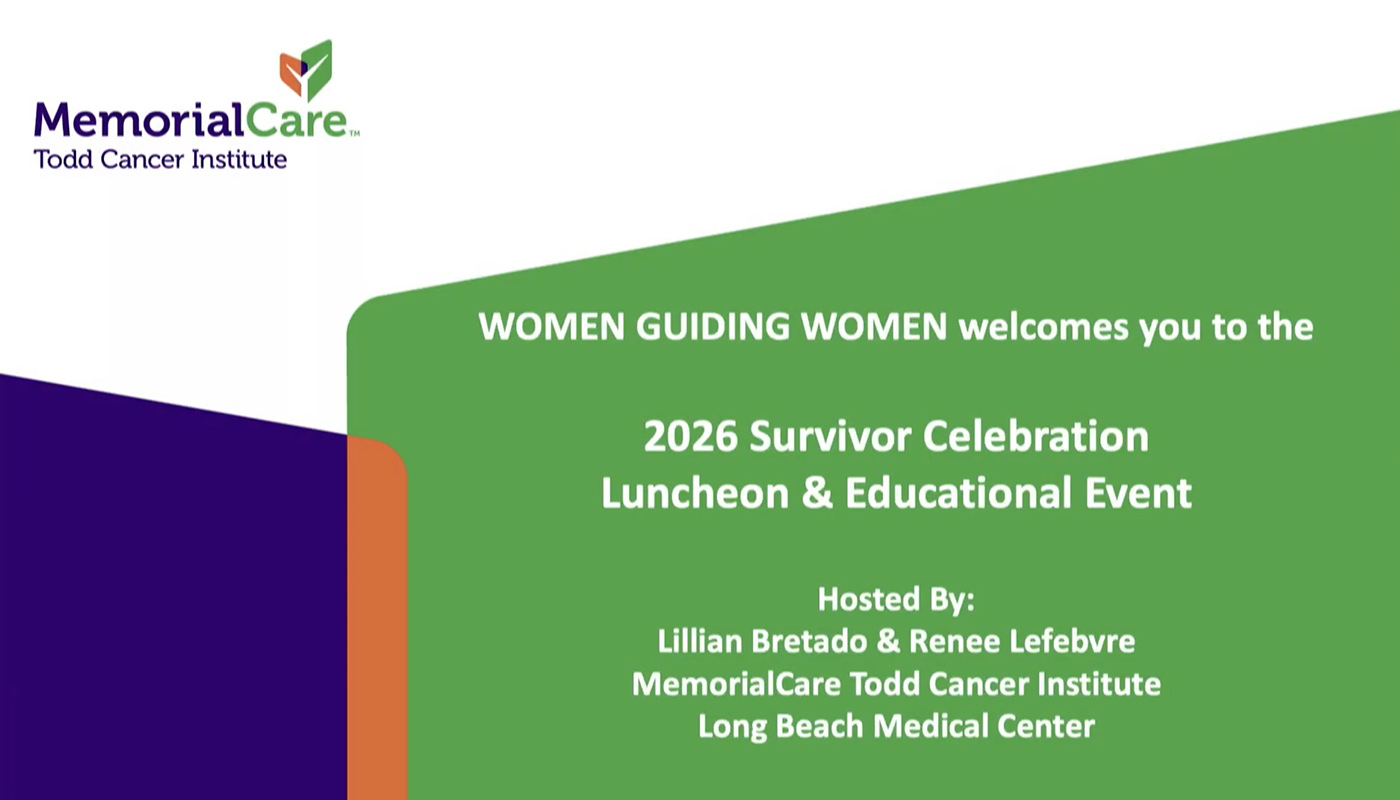 MemorialCare™
Todd Cancer Institute

WOMEN GUIDING WOMEN welcomes you to the

2026 Survivor Celebration
Luncheon & Educational Event

Hosted By:
Lillian Bretado & Renee Lefebvre
MemorialCare Todd Cancer Institute
Long Beach Medical Center